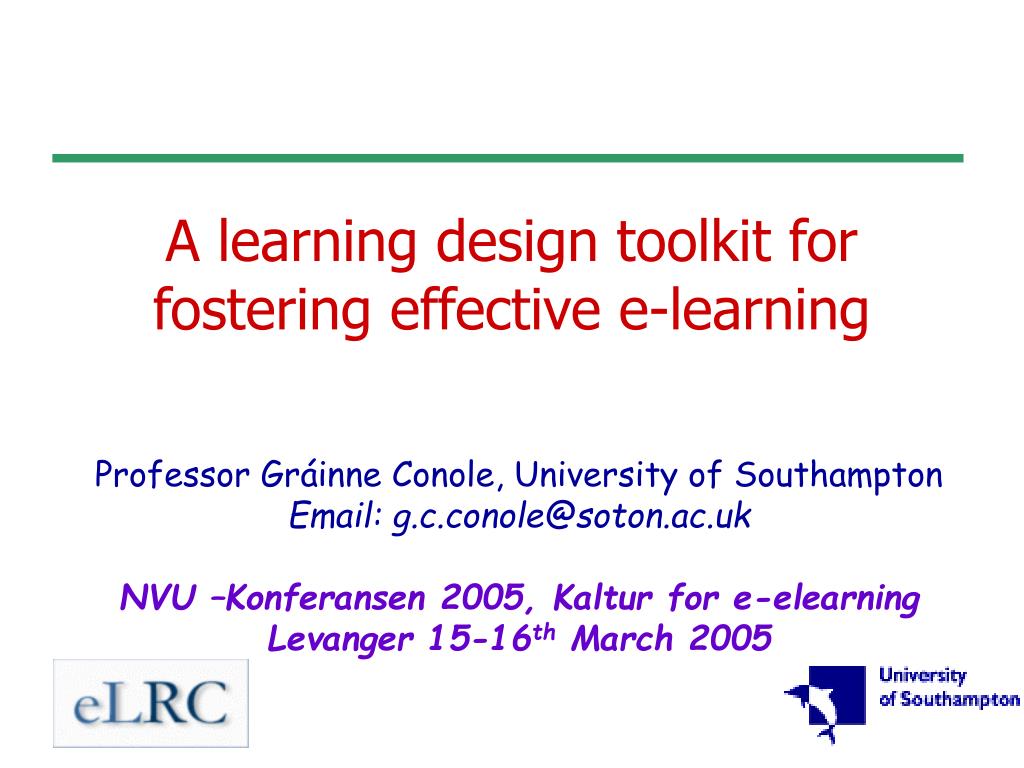 A learning design toolkit for fostering effective e-learning

Professor Gráinne Conole, University of Southampton
Email: g.c.conole@soton.ac.uk

NVU –Konferansen 2005, Kaltur for e-elearning
Levanger 15-16$^{th}$ March 2005

eLRC

University of Southampton